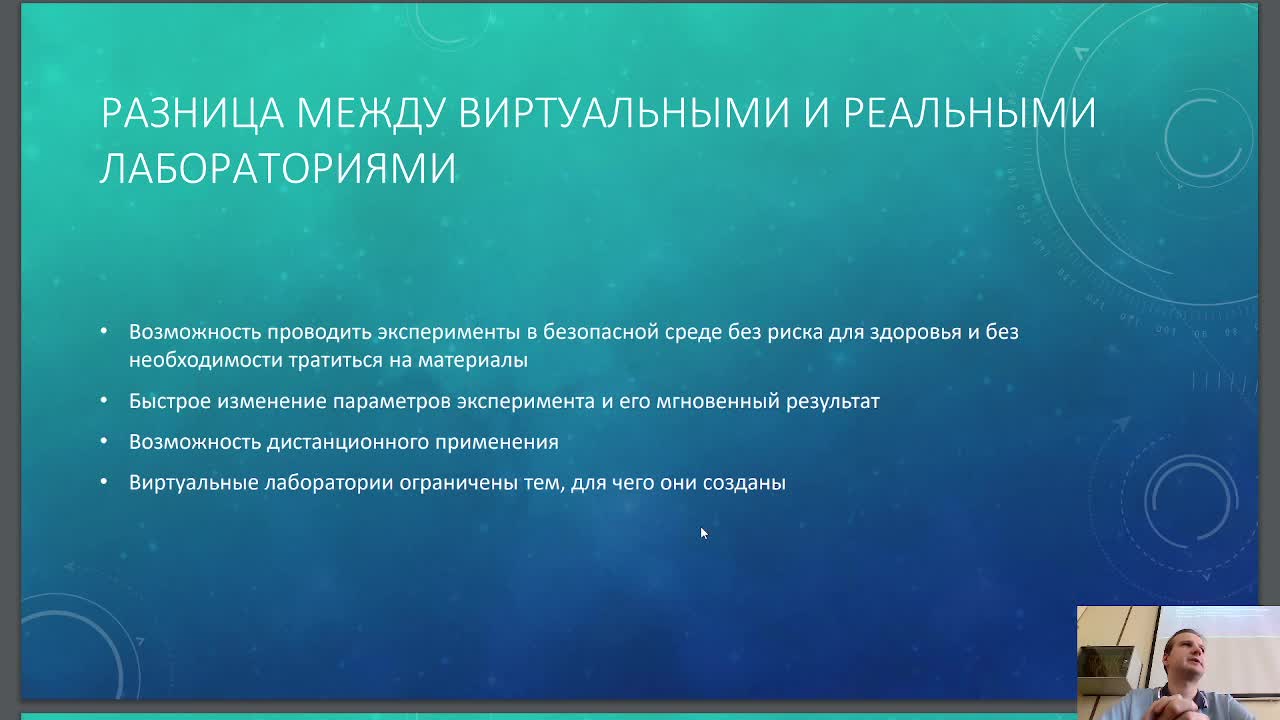 РАЗНИЦА МЕЖДУ ВИРТУАЛЬНЫМИ И РЕАЛЬНЫМИ ЛАБОРАТОРИЯМИ

• Возможность проводить эксперименты в безопасной среде без риска для здоровья и без необходимости тратиться на материалы
• Быстрое изменение параметров эксперимента и его мгновенный результат
• Возможность дистанционного применения
• Виртуальные лаборатории ограничены тем, для чего они созданы